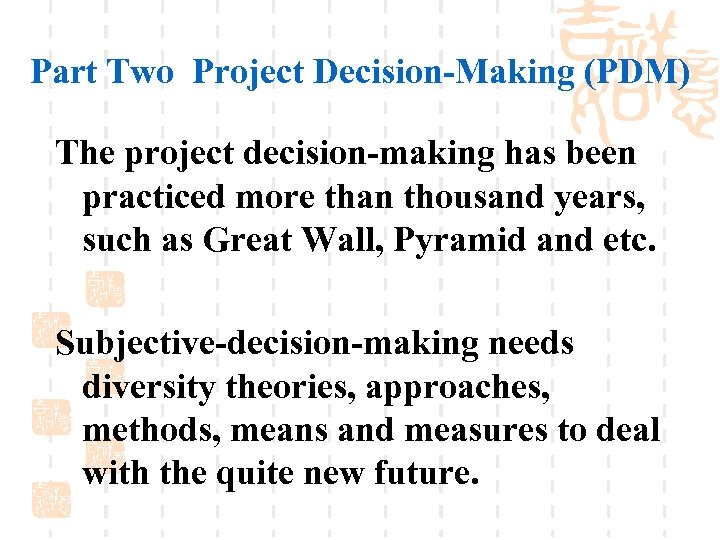 Part Two  Project Decision-Making (PDM)

The project decision-making has been practiced more than thousand years, such as Great Wall, Pyramid and etc.

Subjective-decision-making needs diversity theories, approaches, methods, means and measures to deal with the quite new future.